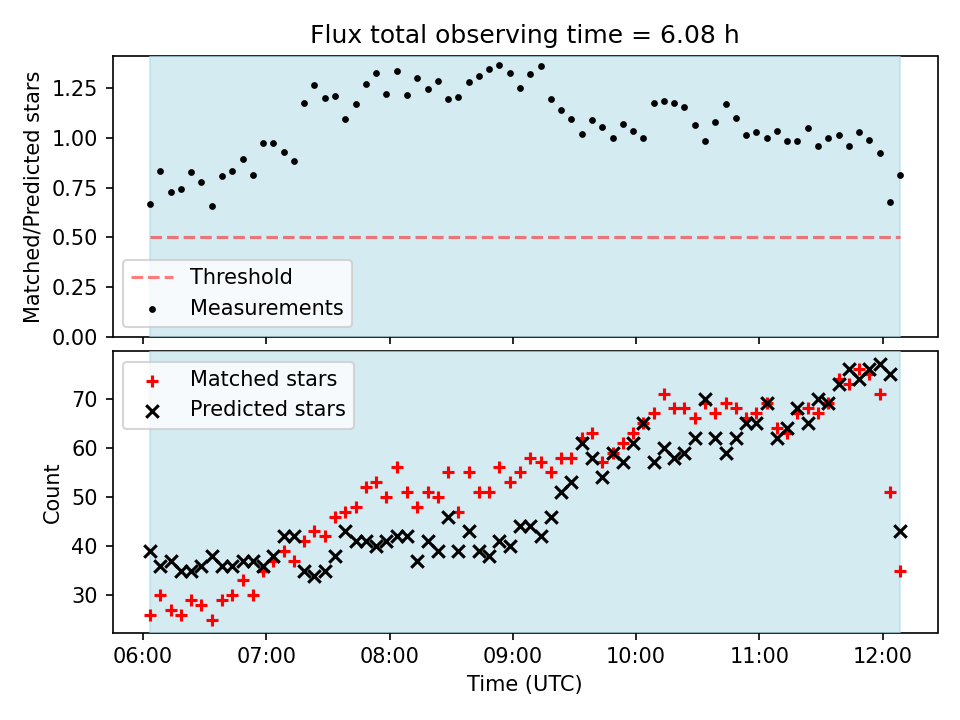 Flux total observing time = 6.08 h

Matched/Predicted stars

1.25
1.00
0.75
0.50
0.25
0.00

Threshold
Measurements

Matched stars
Predicted stars

Count

70
60
50
40
30

06:00 07:00 08:00 09:00 10:00 11:00 12:00

Time (UTC)